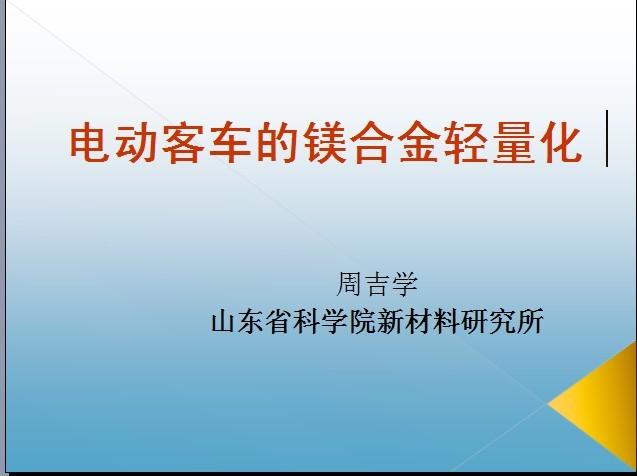 电动客车的镁合金轻量化

周吉学
山东省科学院新材料研究所